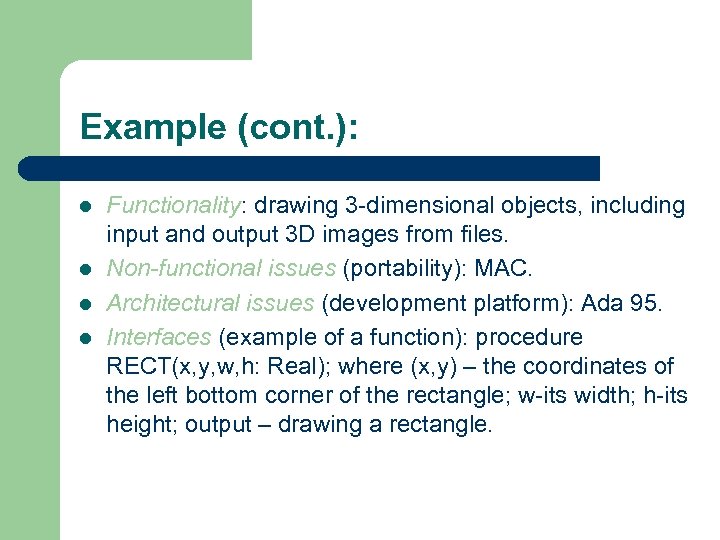 Example (cont.):

- Functionality: drawing 3-dimensional objects, including input and output 3D images from files.
- Non-functional issues (portability): MAC.
- Architectural issues (development platform): Ada 95.
- Interfaces (example of a function): procedure RECT(x,y,w,h: Real); where (x,y) – the coordinates of the left bottom corner of the rectangle; w-its width; h-its height; output – drawing a rectangle.